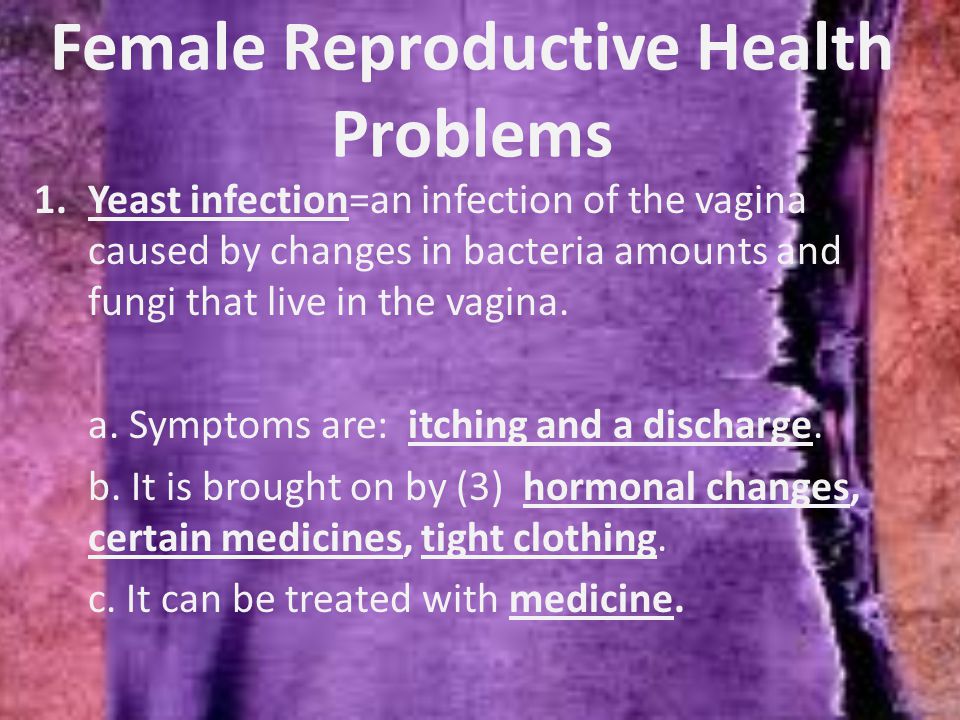 Female Reproductive Health Problems

1. Yeast infection=an infection of the vagina caused by changes in bacteria amounts and fungi that live in the vagina.

a. Symptoms are: itching and a discharge.

b. It is brought on by (3) hormonal changes, certain medicines, tight clothing.

c. It can be treated with medicine.